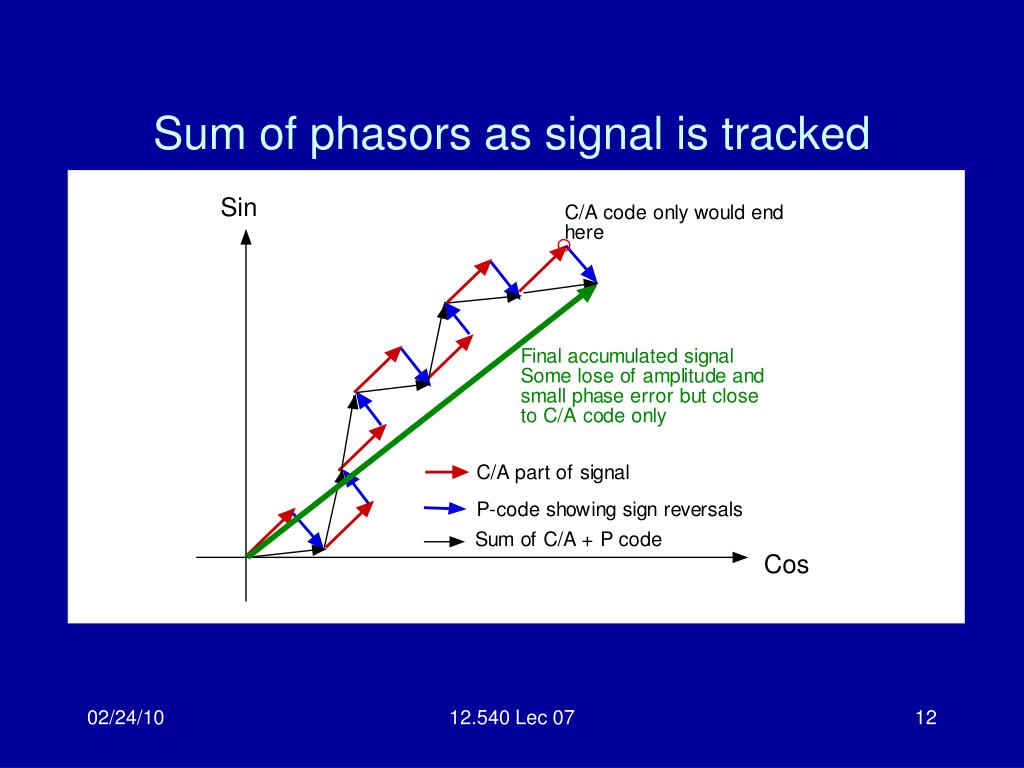 Sum of phasors as signal is tracked

Sin

C/A code only would end here

Final accumulated signal
Some lose of amplitude and small phase error but close to C/A code only

C/A part of signal

P-code showing sign reversals

Sum of C/A + P code

Cos

02/24/10

12.540 Lec 07

12